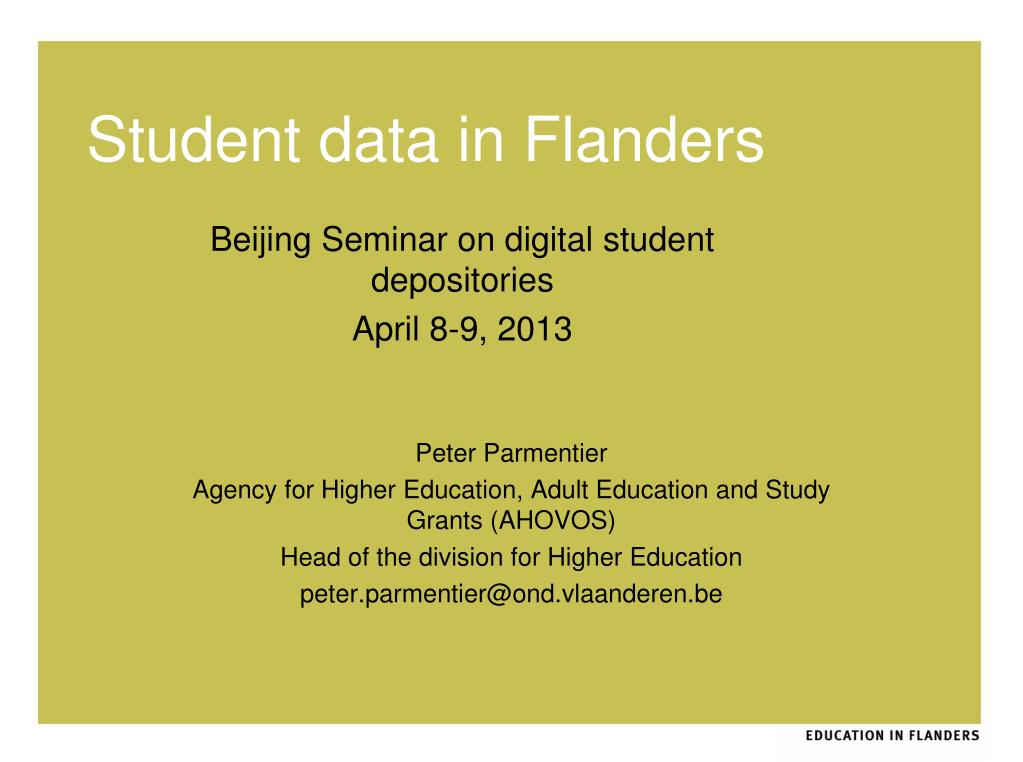 Student data in Flanders

Beijing Seminar on digital student depositories
April 8-9, 2013

Peter Parmentier
Agency for Higher Education, Adult Education and Study Grants (AHOVOS)
Head of the division for Higher Education
peter.parmentier@ond.vlaanderen.be

EDUCATION IN FLANDERS